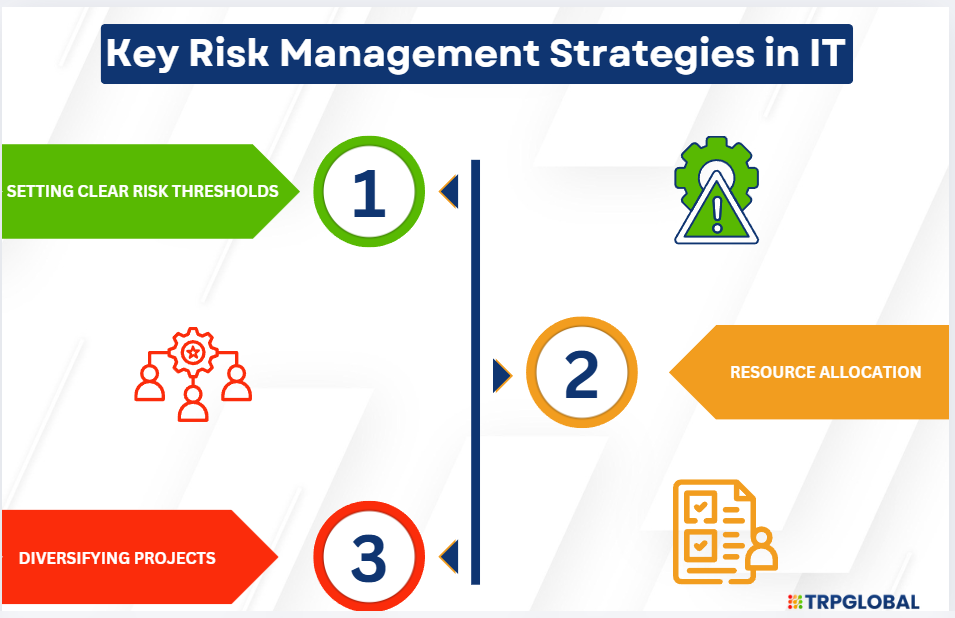 Key Risk Management Strategies in IT

SETTING CLEAR RISK THRESHOLDS

1

2

RESOURCE ALLOCATION

DIVERSIFYING PROJECTS

3

TRPGLOBAL